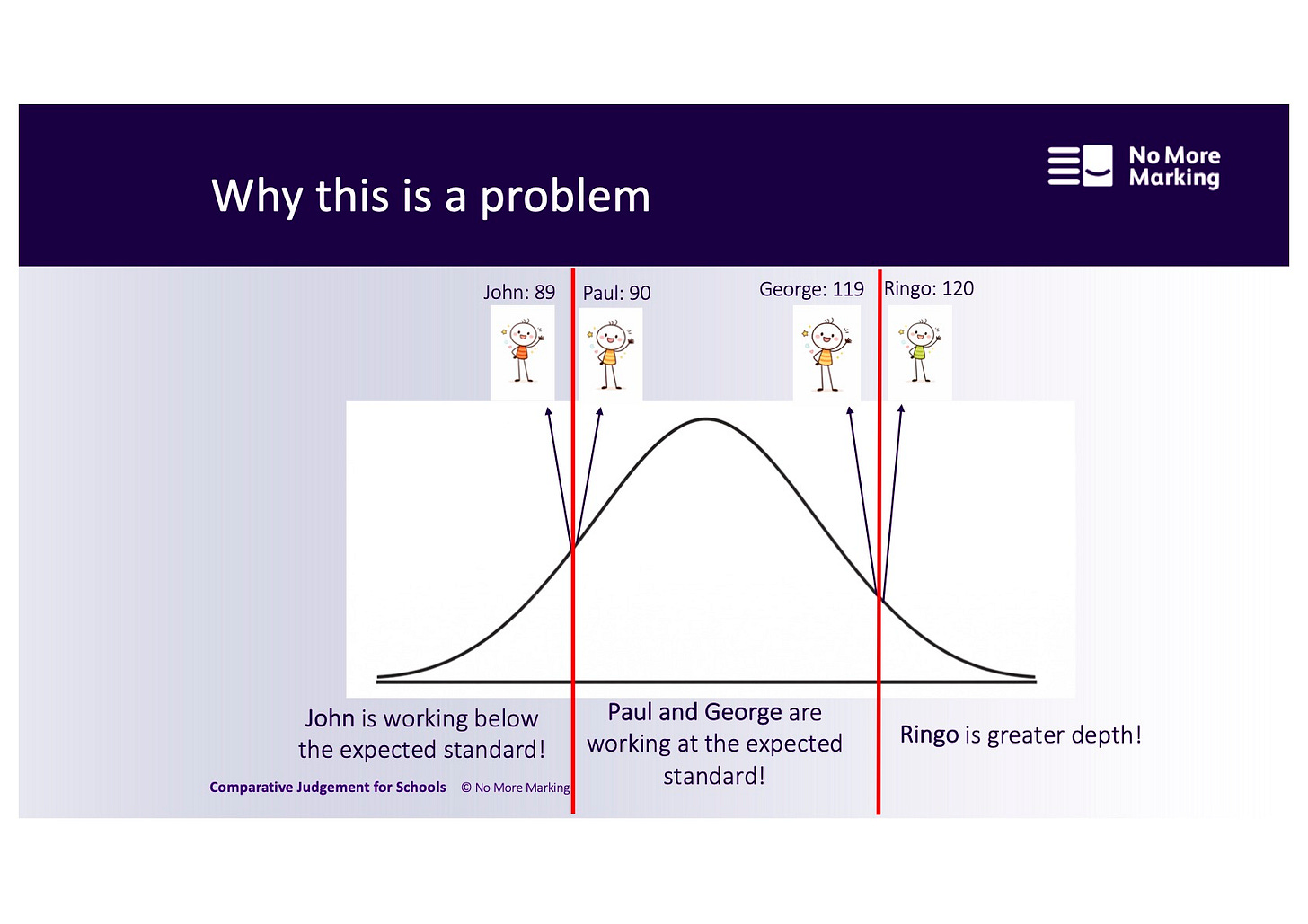 Why this is a problem

No More Marking

John: 89

Paul: 90

George: 119

Ringo: 120

John is working below the expected standard!

Paul and George are working at the expected standard!

Ringo is greater depth!

Comparative Judgement for Schools © No More Marking